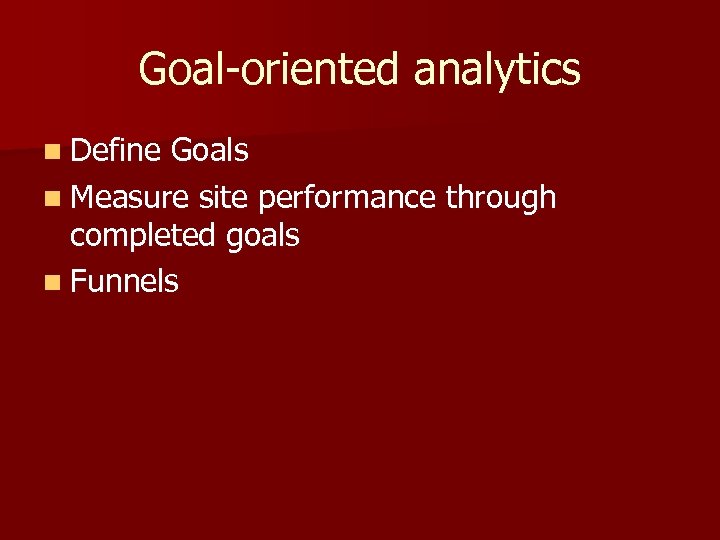 Goal-oriented analytics

- Define Goals
- Measure site performance through completed goals
- Funnels